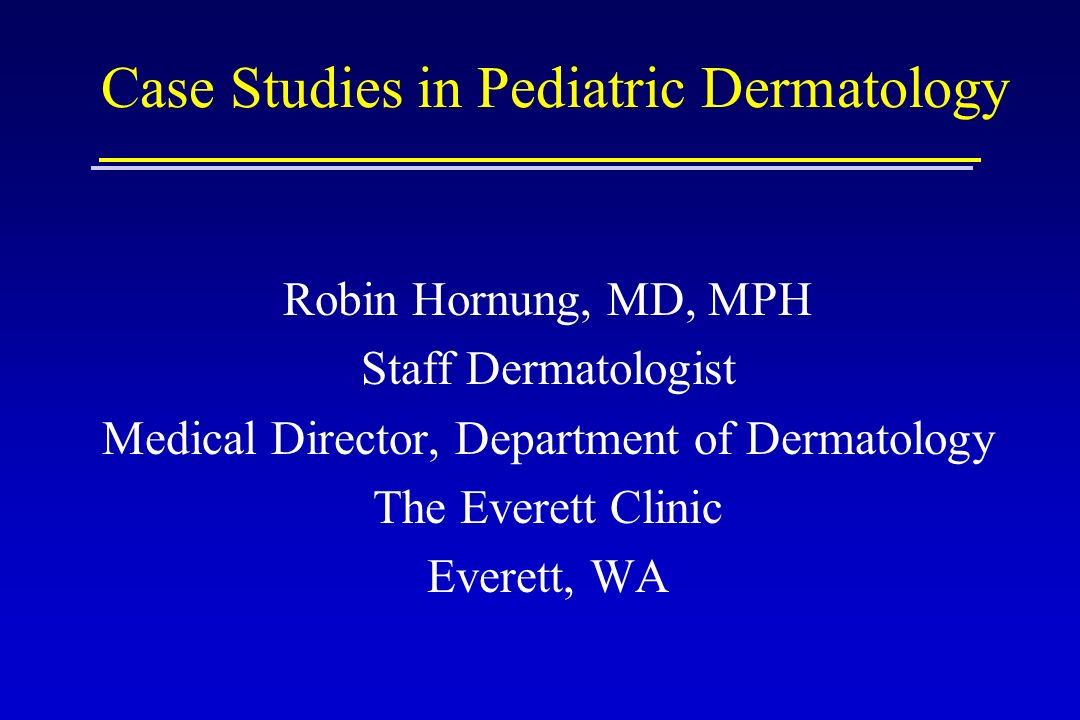 Case Studies in Pediatric Dermatology

Robin Hornung, MD, MPH
Staff Dermatologist
Medical Director, Department of Dermatology
The Everett Clinic
Everett, WA